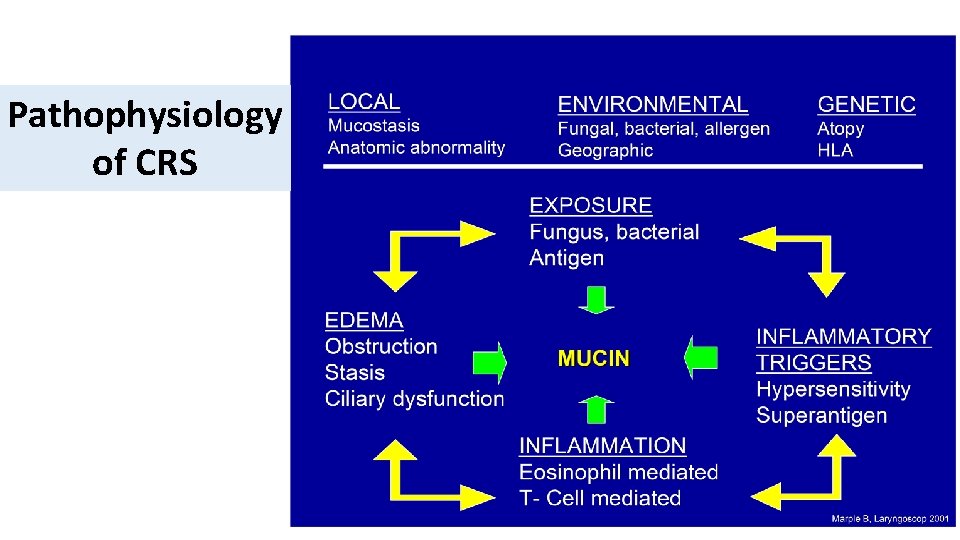 Pathophysiology of CRS

LOCAL
Mucostasis
Anatomic abnormality

ENVIRONMENTAL
Fungal, bacterial, allergen
Geographic

GENETIC
Atopy
HLA

EXPOSURE
Fungus, bacterial
Antigen

EDEMA
Obstruction
Stasis
Ciliary dysfunction

MUCIN

INFLAMMATORY TRIGGERS
Hypersensitivity
Superantigen

INFLAMMATION
Eosinophil mediated
T- Cell mediated

Marple B, Laryngoscop 2001